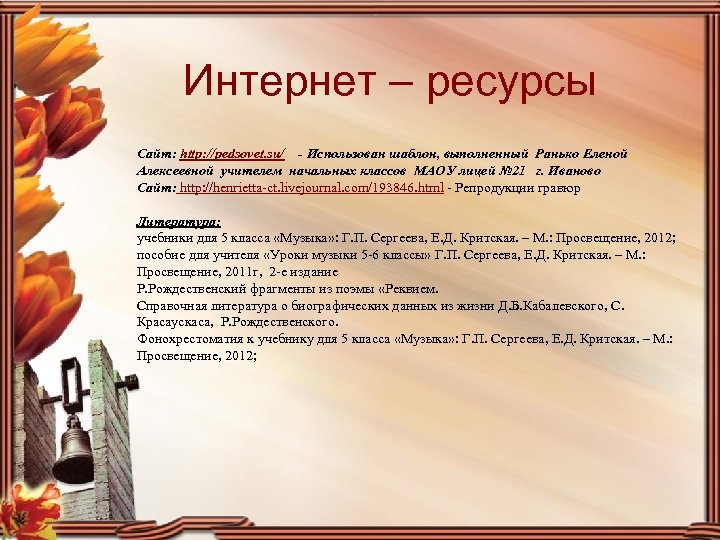 Интернет – ресурсы

Сайт: http://pedsovet.su/ - Использован шаблон, выполненный Ранько Еленой Алексеевной учителем начальных классов МАОУ лицей №21 г. Иваново
Сайт: http://henrietta-ct.livejournal.com/193846.html - Репродукции гравюр

Литература:
учебники для 5 класса «Музыка»: Г.П. Сергеева, Е.Д. Критская. – М.: Просвещение, 2012;
пособие для учителя «Уроки музыки 5-6 классы» Г.П. Сергеева, Е.Д. Критская. – М.: Просвещение, 2011г, 2-е издание
Р.Рождественский фрагменты из поэмы «Реквием.
Справочная литература о биографических данных из жизни Д.Б.Кабалевского, С. Красаускаса, Р.Рождественского.
Фонохрестоматия к учебнику для 5 класса «Музыка»: Г.П. Сергеева, Е.Д. Критская. – М.: Просвещение, 2012;